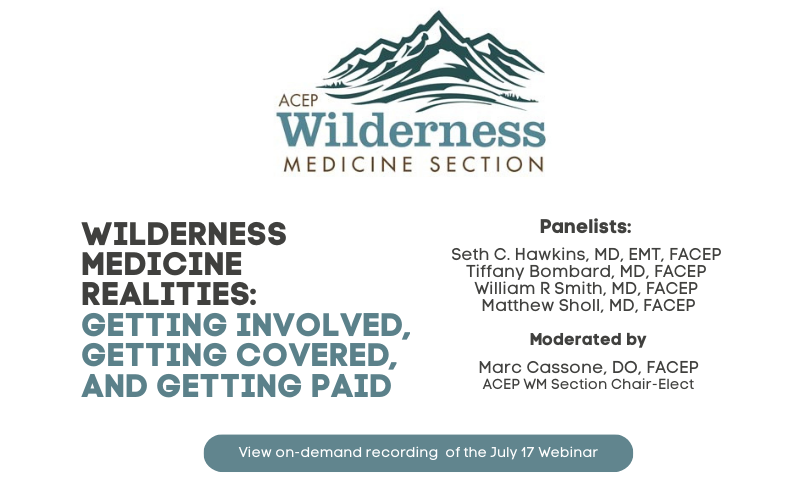 ACEP
Wilderness
MEDICINE SECTION

WILDERNESS MEDICINE REALITIES: GETTING INVOLVED, GETTING COVERED, AND GETTING PAID

Panelists:
Seth C. Hawkins, MD, EMT, FACEP
Tiffany Bombard, MD, FACEP
William R Smith, MD, FACEP
Matthew Sholl, MD, FACEP

Moderated by
Marc Cassone, DO, FACEP
ACEP WM Section Chair-Elect

View on-demand recording of the July 17 Webinar